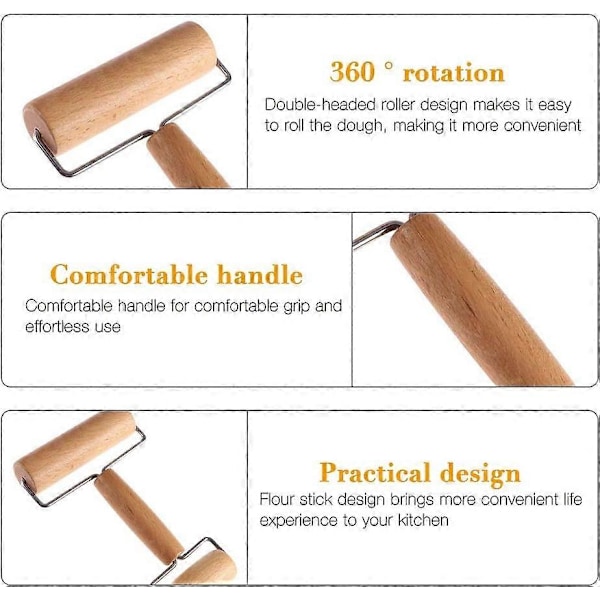 360 ° rotation
Double-headed roller design makes it easy to roll the dough, making it more convenient

Comfortable handle
Comfortable handle for comfortable grip and effortless use

Practical design
Flour stick design brings more convenient life experience to your kitchen